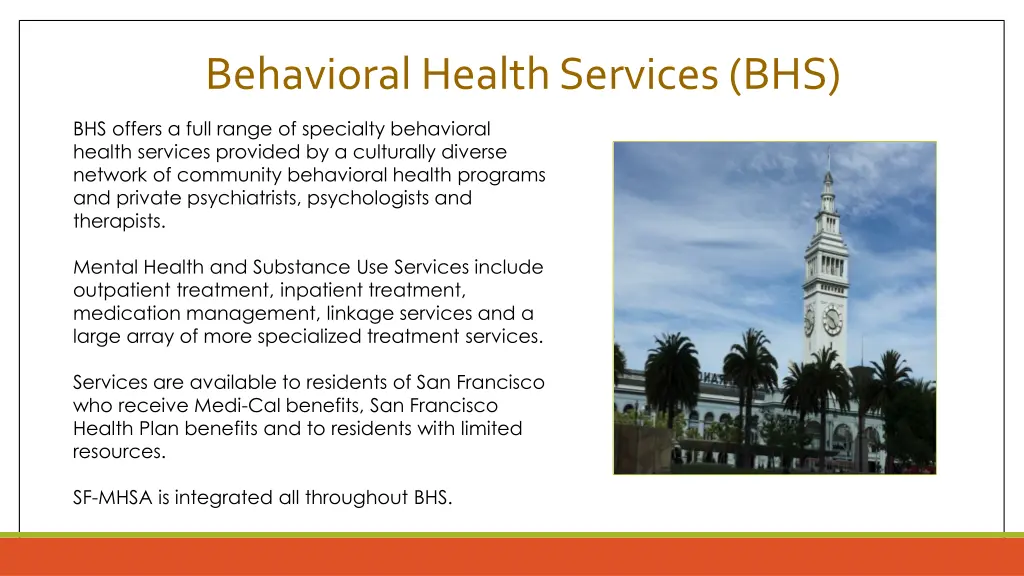 Behavioral Health Services (BHS)

BHS offers a full range of specialty behavioral health services provided by a culturally diverse network of community behavioral health programs and private psychiatrists, psychologists and therapists.

Mental Health and Substance Use Services include outpatient treatment, inpatient treatment, medication management, linkage services and a large array of more specialized treatment services.

Services are available to residents of San Francisco who receive Medi-Cal benefits, San Francisco Health Plan benefits and to residents with limited resources.

SF-MHSA is integrated all throughout BHS.